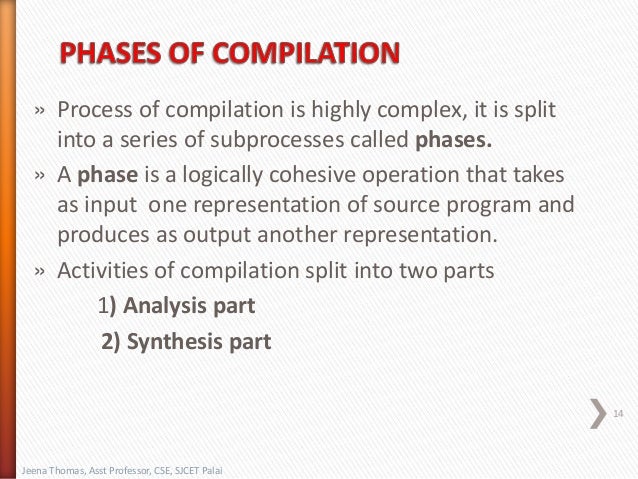 PHASES OF COMPILATION

» Process of compilation is highly complex, it is split into a series of subprocesses called phases.

» A phase is a logically cohesive operation that takes as input one representation of source program and produces as output another representation.

» Activities of compilation split into two parts

1) Analysis part

2) Synthesis part

14

Jeena Thomas, Asst Professor, CSE, SJCET Palai